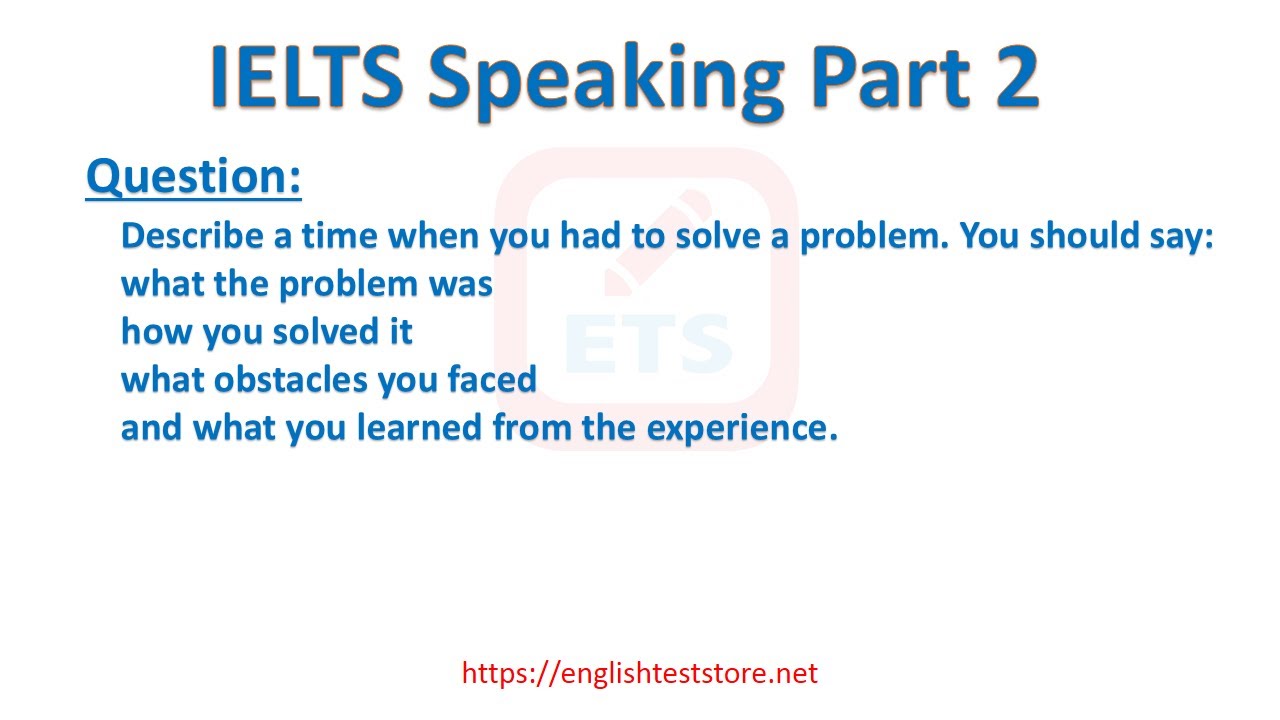 IELTS Speaking Part 2

Question:

Describe a time when you had to solve a problem. You should say:
what the problem was
how you solved it
what obstacles you faced
and what you learned from the experience.

ETS

https://englishteststore.net